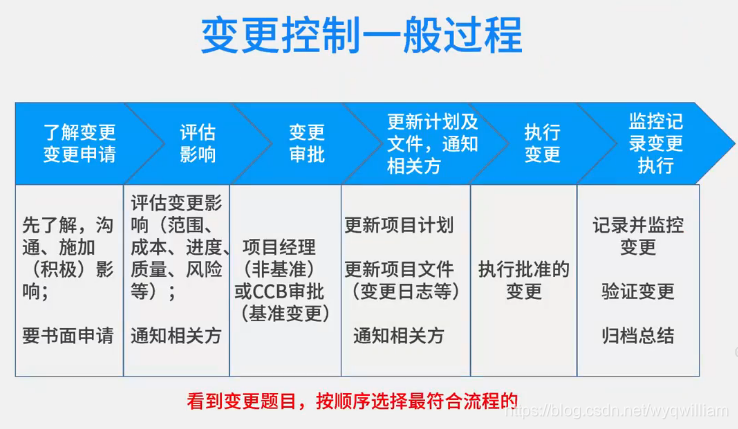 变更控制一般过程

| 了解变更 变更申请 | 评估 影响 | 变更 审批 | 更新计划及文件，通知相关方 | 执行 变更 | 监控记录变更执行 |
|---|---|---|---|---|---|
| 先了解，沟通、施加（积极）影响；<br><br>要书面申请 | 评估变更影响（范围、成本、进度、质量、风险等）；<br><br>通知相关方 | 项目经理（非基准）或CCB审批（基准变更） | 更新项目计划<br><br>更新项目文件（变更日志等）<br><br>通知相关方 | 执行批准的变更 | 记录并监控变更<br><br>验证变更<br><br>归档总结 |

看到变更题目，按顺序选择最符合流程的

https://blog.csdn.net/wyqwilliam